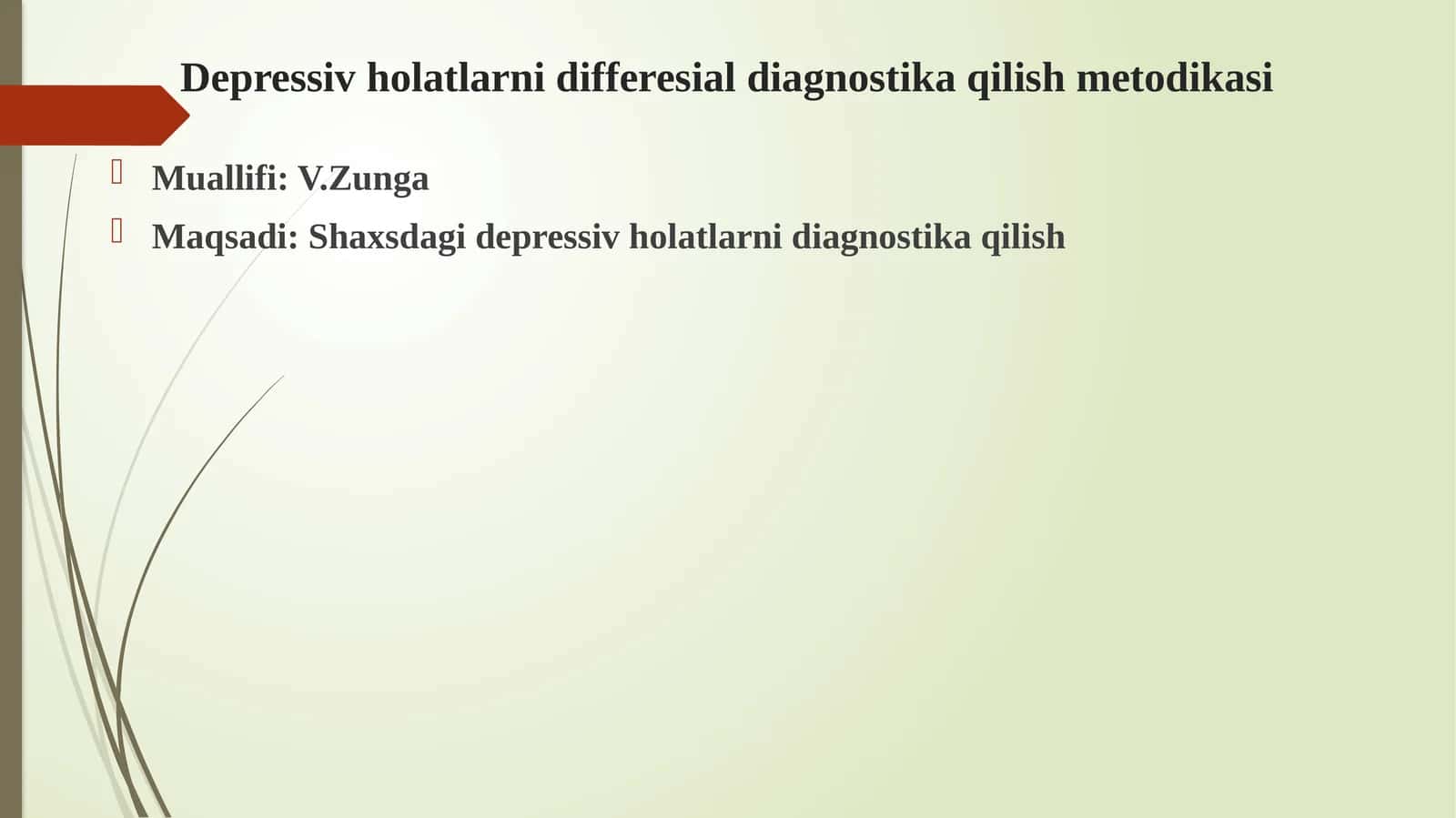 Depressiv holatlarni differesial diagnostika qilish metodikasi

Muallifi: V.Zunga

Maqsadi: Shaxsdagi depressiv holatlarni diagnostika qilish